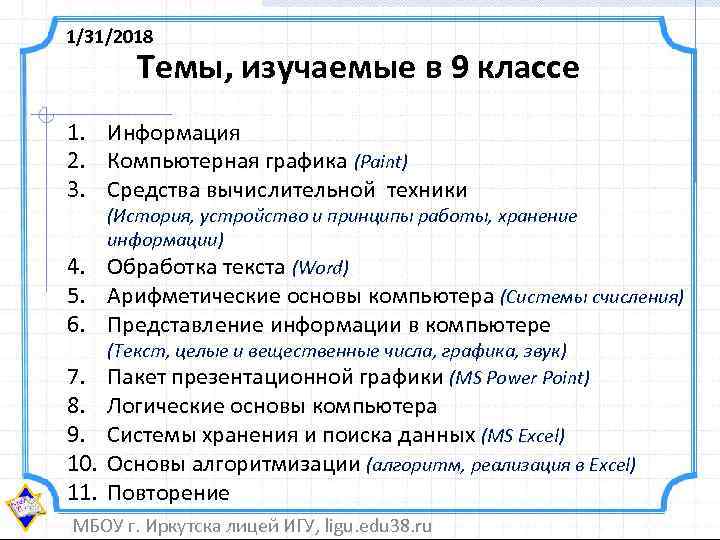 1/31/2018

Темы, изучаемые в 9 классе

1. Информация
2. Компьютерная графика (Paint)
3. Средства вычислительной техники (История, устройство и принципы работы, хранение информации)
4. Обработка текста (Word)
5. Арифметические основы компьютера (Системы счисления)
6. Представление информации в компьютере (Текст, целые и вещественные числа, графика, звук)
7. Пакет презентационной графики (MS Power Point)
8. Логические основы компьютера
9. Системы хранения и поиска данных (MS Excel)
10. Основы алгоритмизации (алгоритм, реализация в Excel)
11. Повторение

МБОУ г. Иркутска лицей ИГУ, ligu.edu38.ru